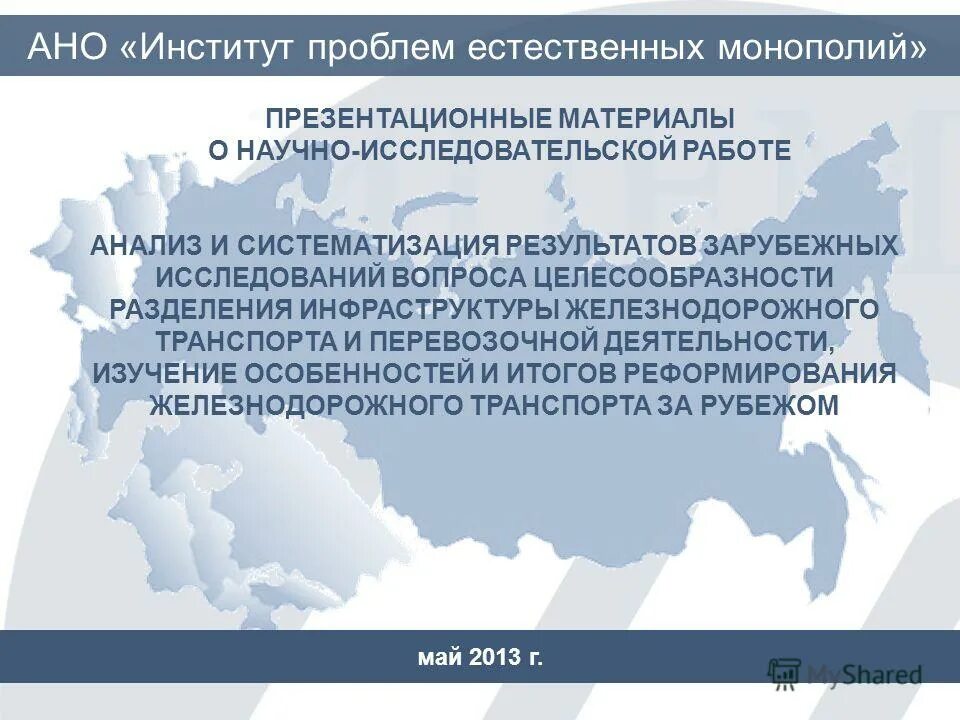 АНО «Институт проблем естественных монополий»

ПРЕЗЕНТАЦИОННЫЕ МАТЕРИАЛЫ О НАУЧНО-ИССЛЕДОВАТЕЛЬСКОЙ РАБОТЕ

АНАЛИЗ И СИСТЕМАТИЗАЦИЯ РЕЗУЛЬТАТОВ ЗАРУБЕЖНЫХ ИССЛЕДОВАНИЙ ВОПРОСА ЦЕЛЕСООБРАЗНОСТИ РАЗДЕЛЕНИЯ ИНФРАСТРУКТУРЫ ЖЕЛЕЗНОДОРОЖНОГО ТРАНСПОРТА И ПЕРЕВОЗОЧНОЙ ДЕЯТЕЛЬНОСТИ, ИЗУЧЕНИЕ ОСОБЕННОСТЕЙ И ИТОГОВ РЕФОРМИРОВАНИЯ ЖЕЛЕЗНОДОРОЖНОГО ТРАНСПОРТА ЗА РУБЕЖОМ

май 2013 г.

MyShared